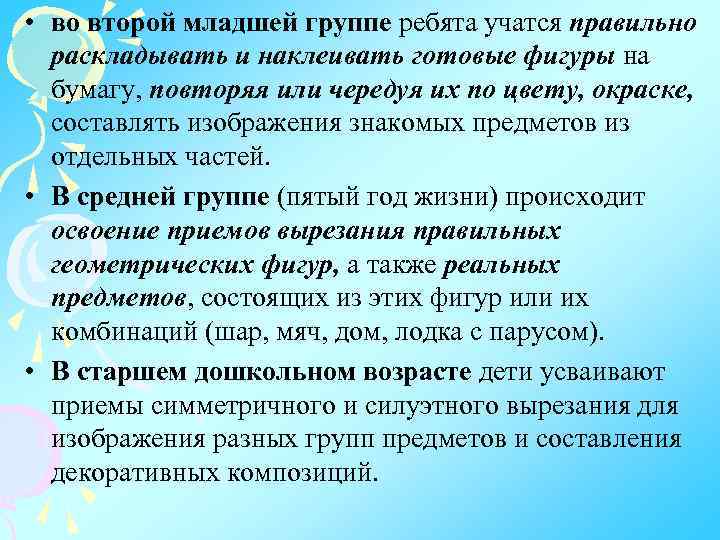 • во второй младшей группе ребята учатся правильно раскладывать и наклеивать готовые фигуры на бумагу, повторяя или чередуя их по цвету, окраске, составлять изображения знакомых предметов из отдельных частей.

• В средней группе (пятый год жизни) происходит освоение приемов вырезания правильных геометрических фигур, а также реальных предметов, состоящих из этих фигур или их комбинаций (шар, мяч, дом, лодка с парусом).

• В старшем дошкольном возрасте дети усваивают приемы симметричного и силуэтного вырезания для изображения разных групп предметов и составления декоративных композиций.